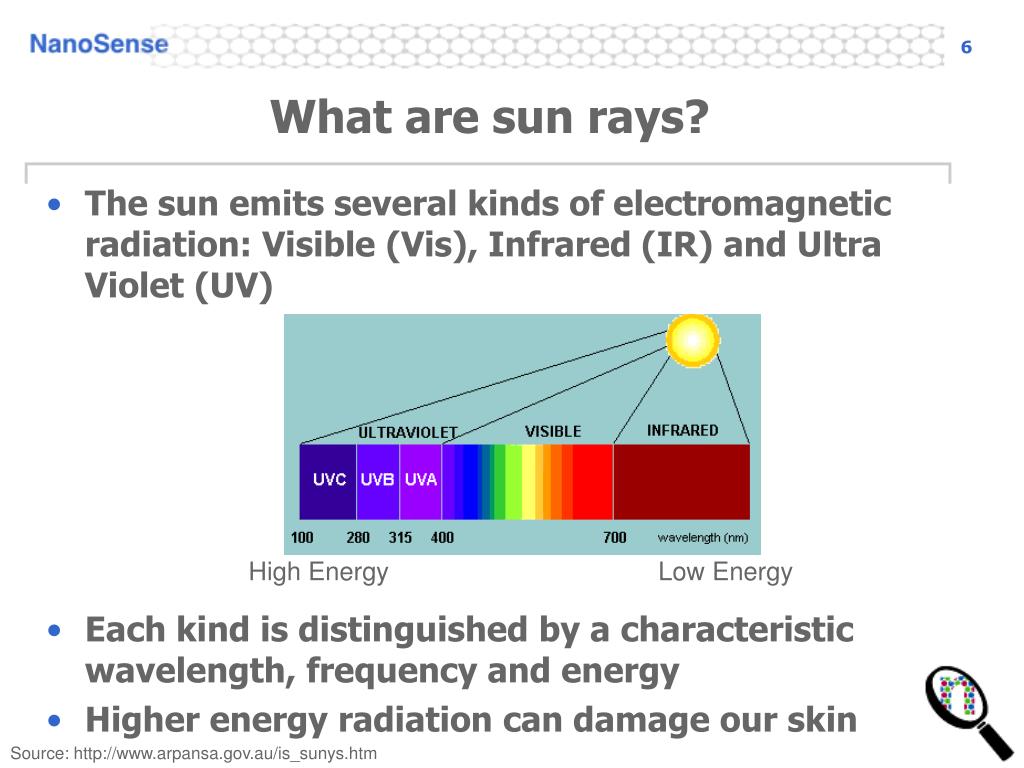 NanoSense

6

What are sun rays?

• The sun emits several kinds of electromagnetic radiation: Visible (Vis), Infrared (IR) and Ultra Violet (UV)

ULTRAVIOLET VISIBLE INFRARED

UVC UVB UVA

100 280 315 400 700 wavelength (nm)

High Energy Low Energy

• Each kind is distinguished by a characteristic wavelength, frequency and energy

• Higher energy radiation can damage our skin

Source: http://www.arpansa.gov.au/is_sunys.htm